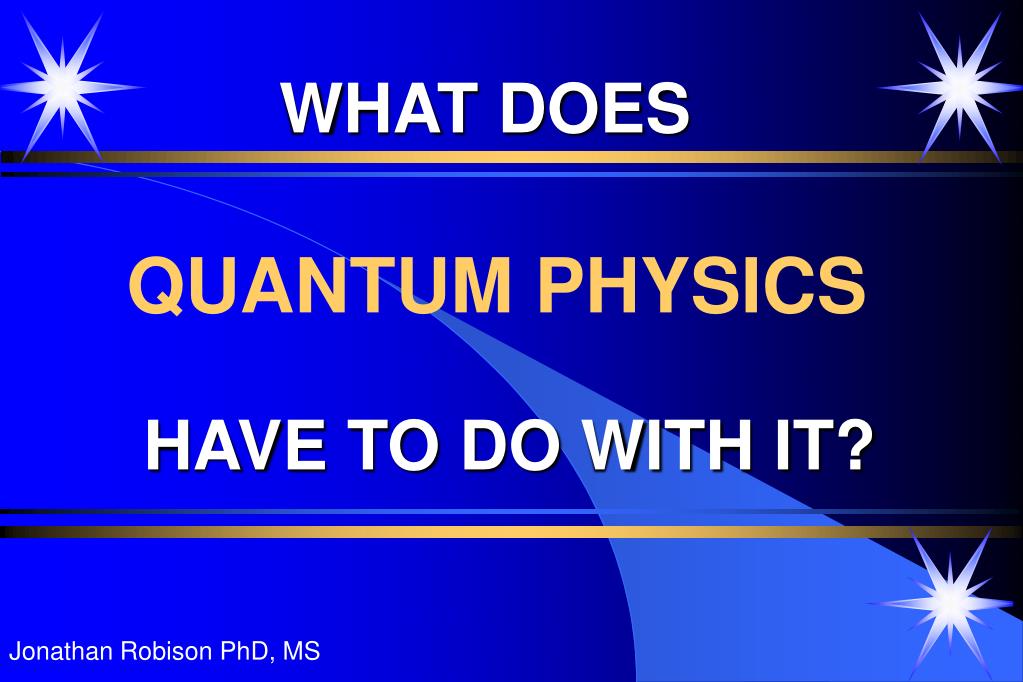 WHAT DOES

QUANTUM PHYSICS

HAVE TO DO WITH IT?

Jonathan Robison PhD, MS